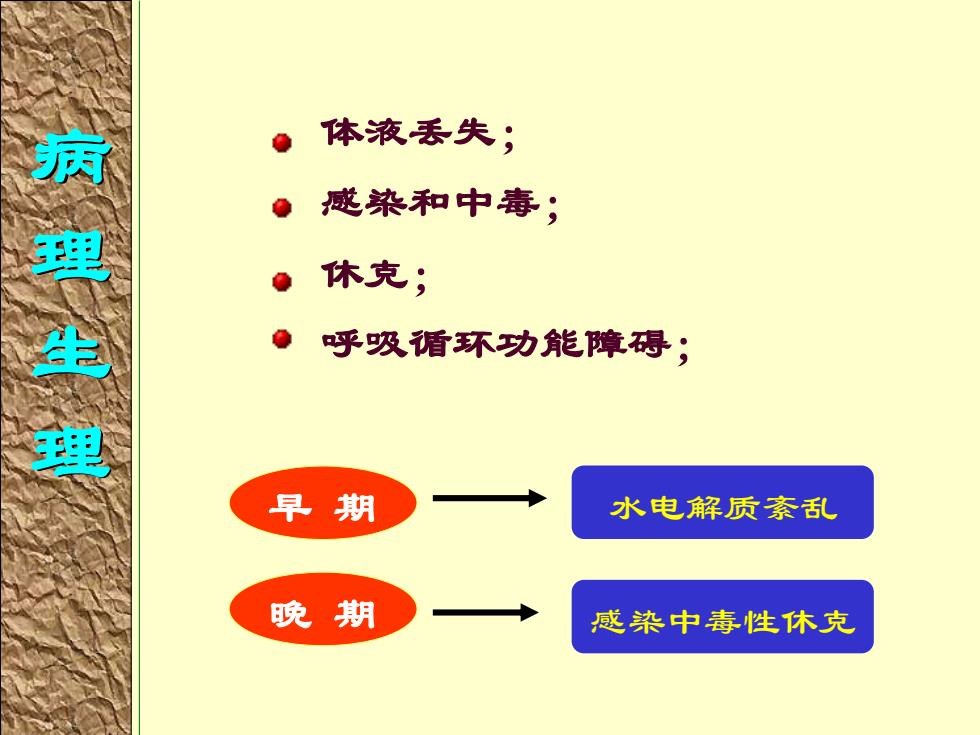 病理生理

体液丢失；

感染和中毒；

休克；

呼吸循环功能障碍；

早 期

水电解质紊乱

晚 期

感染中毒性休克